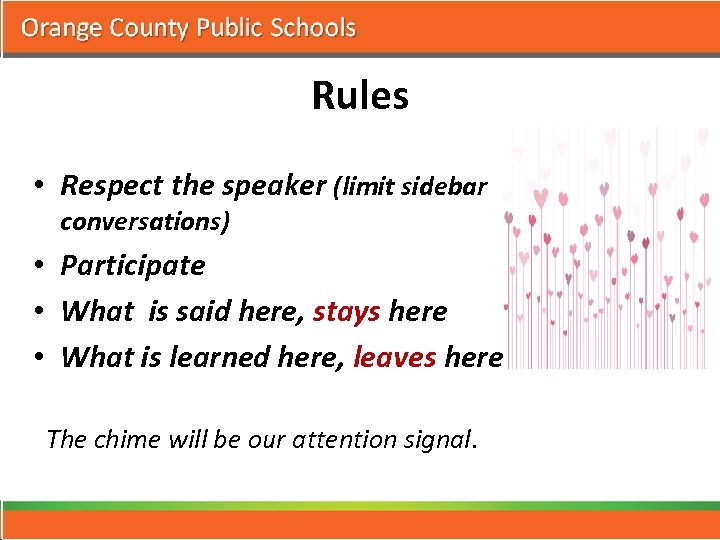 Orange County Public Schools

Rules

• Respect the speaker (limit sidebar conversations)
• Participate
• What is said here, stays here
• What is learned here, leaves here

The chime will be our attention signal.